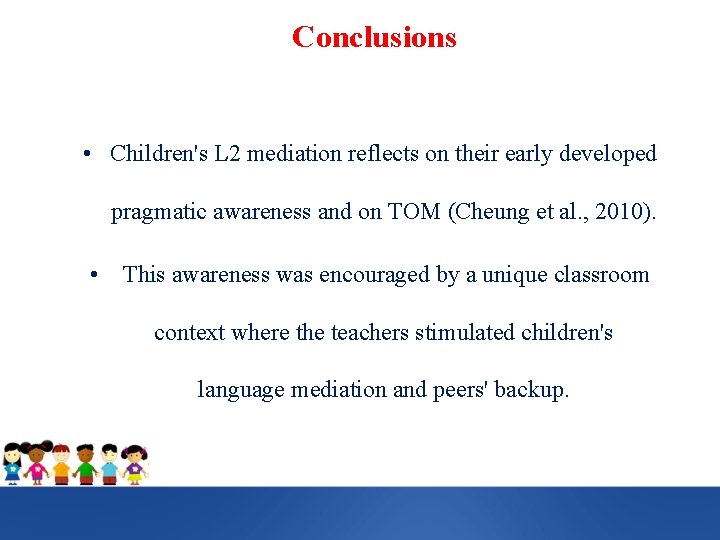 Conclusions

• Children's L2 mediation reflects on their early developed pragmatic awareness and on TOM (Cheung et al., 2010).

• This awareness was encouraged by a unique classroom context where the teachers stimulated children's language mediation and peers' backup.